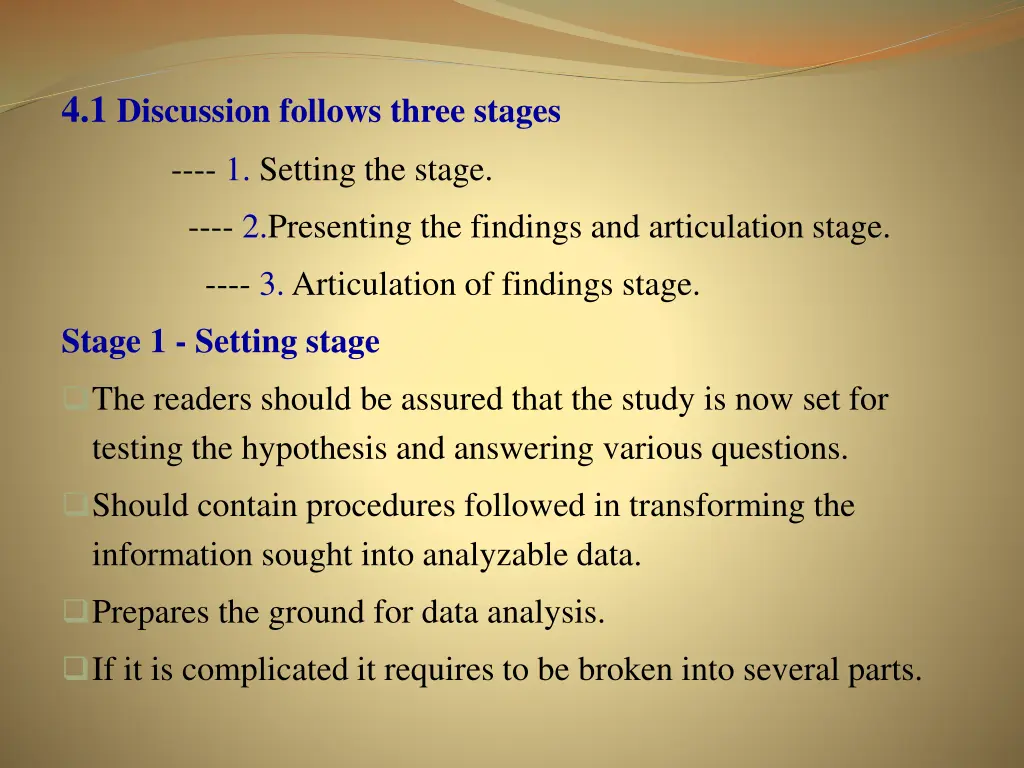 4.1 Discussion follows three stages

---- 1. Setting the stage.

---- 2.Presenting the findings and articulation stage.

---- 3. Articulation of findings stage.

Stage 1 - Setting stage

The readers should be assured that the study is now set for testing the hypothesis and answering various questions.

Should contain procedures followed in transforming the information sought into analyzable data.

Prepares the ground for data analysis.

If it is complicated it requires to be broken into several parts.